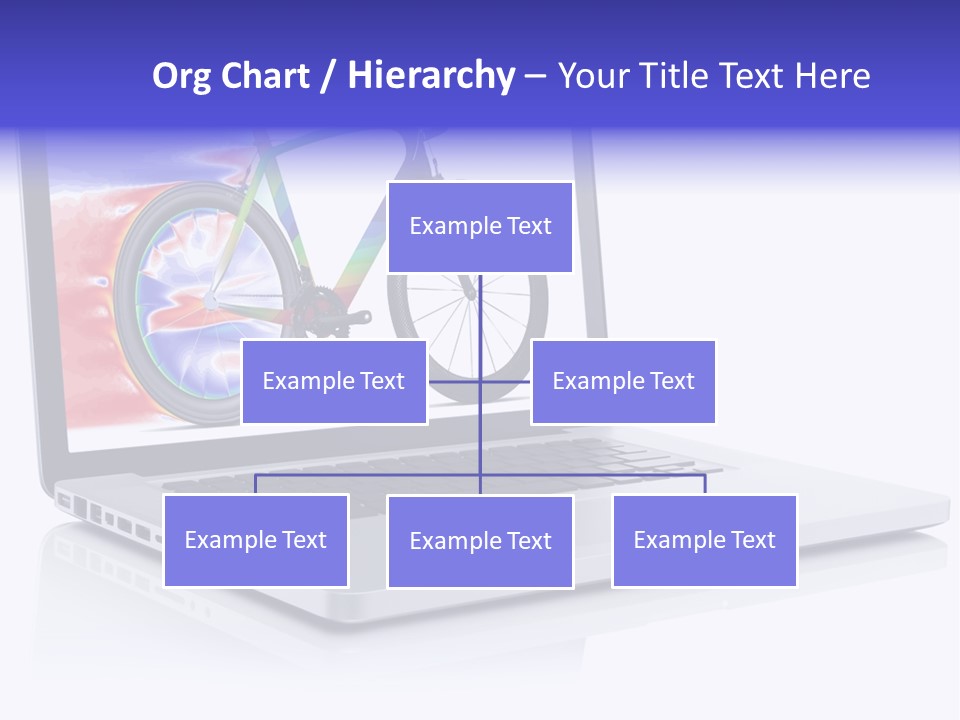 Org Chart / Hierarchy – Your Title Text Here

Example Text

Example Text

Example Text

Example Text

Example Text

Example Text